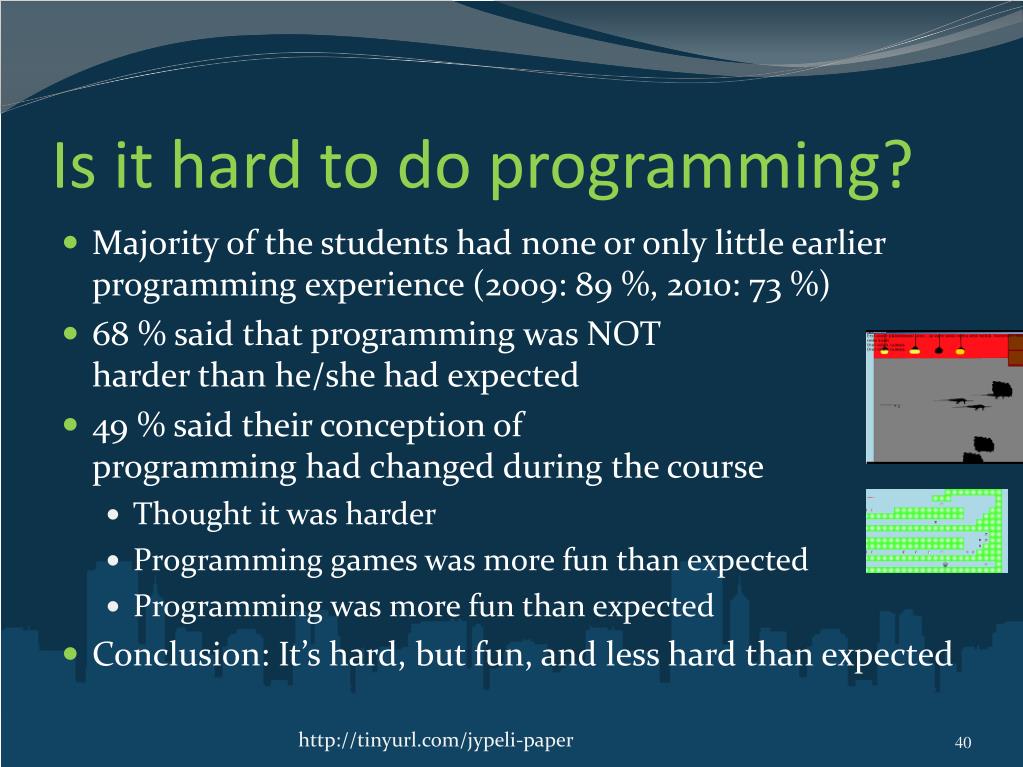 Is it hard to do programming?

- Majority of the students had none or only little earlier programming experience (2009: 89 %, 2010: 73 %)
- 68 % said that programming was NOT harder than he/she had expected
- 49 % said their conception of programming had changed during the course
  - Thought it was harder
  - Programming games was more fun than expected
  - Programming was more fun than expected
- Conclusion: It's hard, but fun, and less hard than expected

http://tinyurl.com/jypeli-paper

40